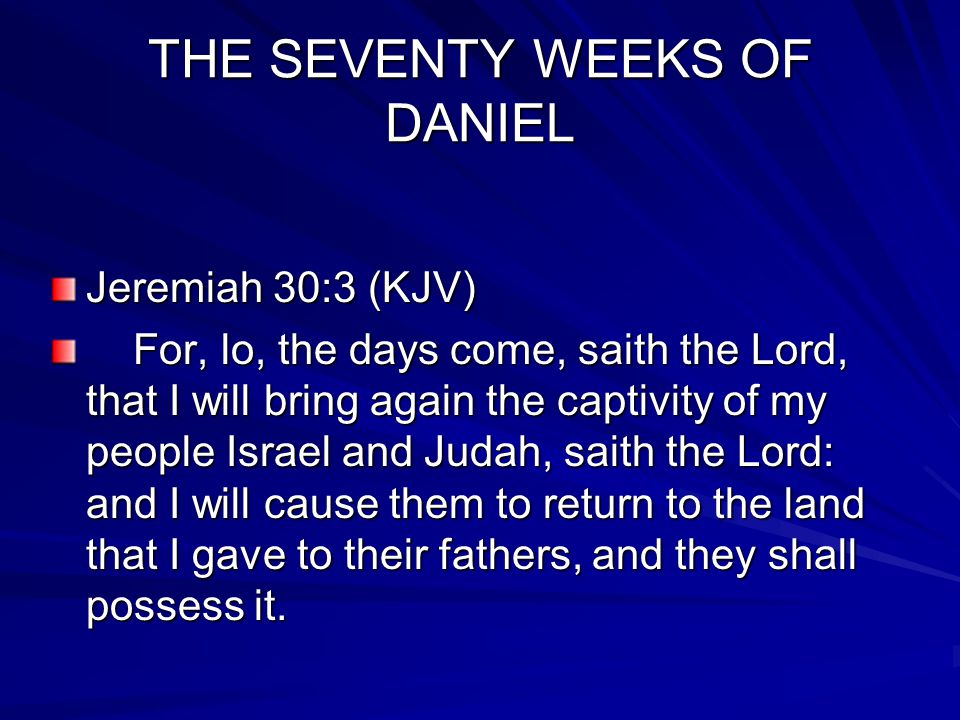 THE SEVENTY WEEKS OF DANIEL

Jeremiah 30:3 (KJV)

For, lo, the days come, saith the Lord, that I will bring again the captivity of my people Israel and Judah, saith the Lord: and I will cause them to return to the land that I gave to their fathers, and they shall possess it.